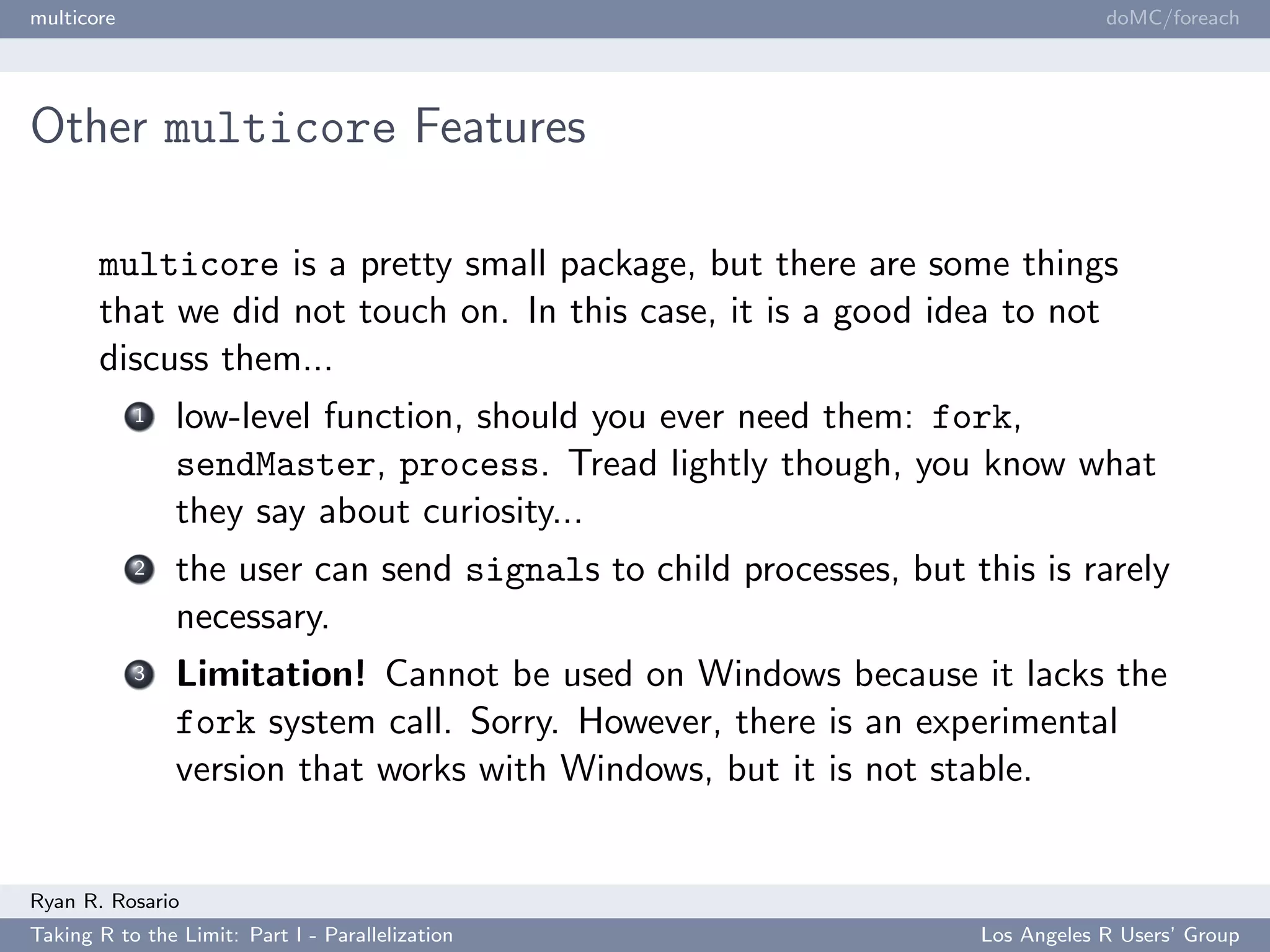 multicore

doMC/foreach

Other multicore Features

multicore is a pretty small package, but there are some things that we did not touch on. In this case, it is a good idea to not discuss them...

1 low-level function, should you ever need them: fork, sendMaster, process. Tread lightly though, you know what they say about curiosity...

2 the user can send signals to child processes, but this is rarely necessary.

3 **Limitation!** Cannot be used on Windows because it lacks the fork system call. Sorry. However, there is an experimental version that works with Windows, but it is not stable.

Ryan R. Rosario

Taking R to the Limit: Part I - Parallelization

Los Angeles R Users' Group